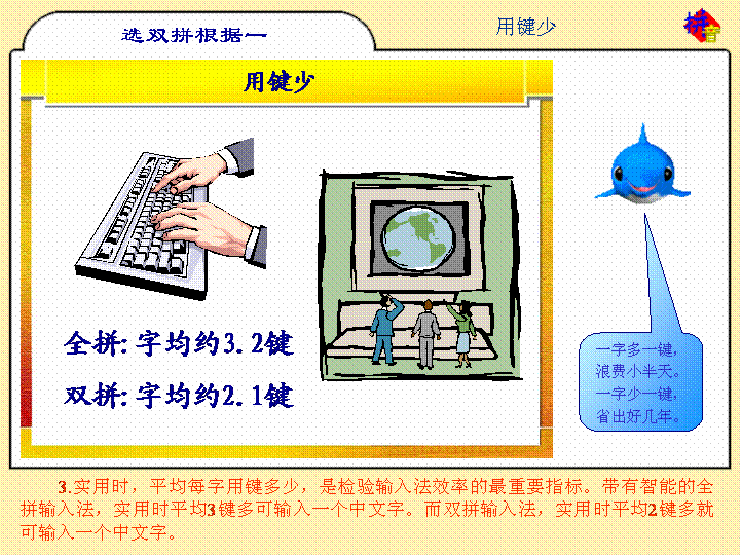 选双拼根据一

用键少

拼音

用键少

全拼: 字均约3. 2键

双拼: 字均约2. 1键

一字多一键，
浪费小半天。
一字少一键，
省出好几年。

3.实用时，平均每字用键多少，是检验输入法效率的最重要指标。带有智能的全拼输入法，实用时平均3键多可输入一个中文字。而双拼输入法，实用时平均2键多就可输入一个中文字。